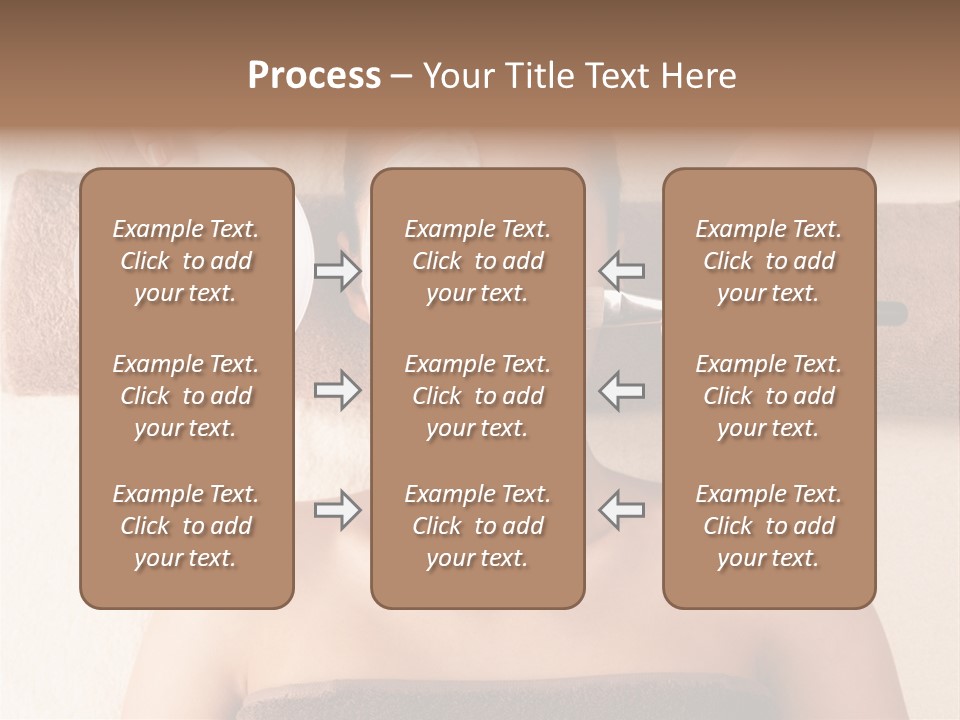 Process – Your Title Text Here

Example Text. Click to add your text.

Example Text. Click to add your text.

Example Text. Click to add your text.

Example Text. Click to add your text.

Example Text. Click to add your text.

Example Text. Click to add your text.

Example Text. Click to add your text.

Example Text. Click to add your text.

Example Text. Click to add your text.